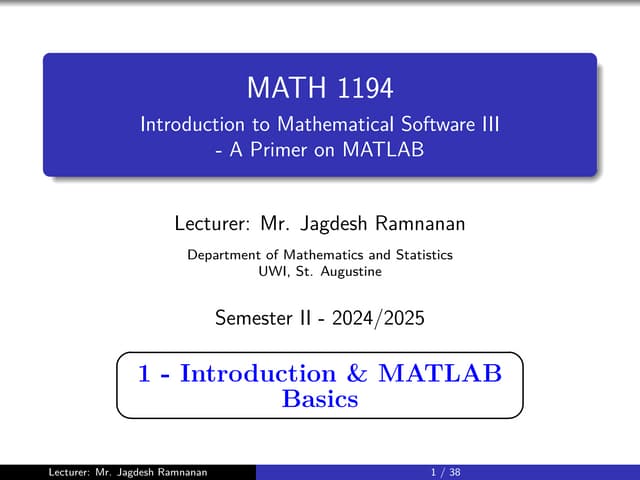 MATH 1194

Introduction to Mathematical Software III - A Primer on MATLAB

Lecturer: Mr. Jagdesh Ramnanan

Department of Mathematics and Statistics
UWI, St. Augustine

Semester II - 2024/2025

1 - Introduction & MATLAB Basics

Lecturer: Mr. Jagdesh Ramnanan

1 / 38